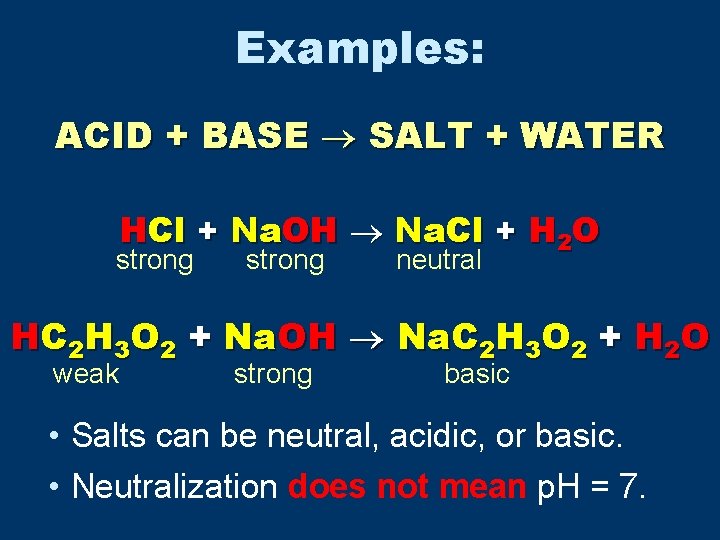 Examples:

ACID + BASE $\rightarrow$ SALT + WATER

$HCl + NaOH \rightarrow NaCl + H_2O$
strong strong neutral

$HC_2H_3O_2 + NaOH \rightarrow NaC_2H_3O_2 + H_2O$
weak strong basic

• Salts can be neutral, acidic, or basic.

• Neutralization does not mean pH = 7.